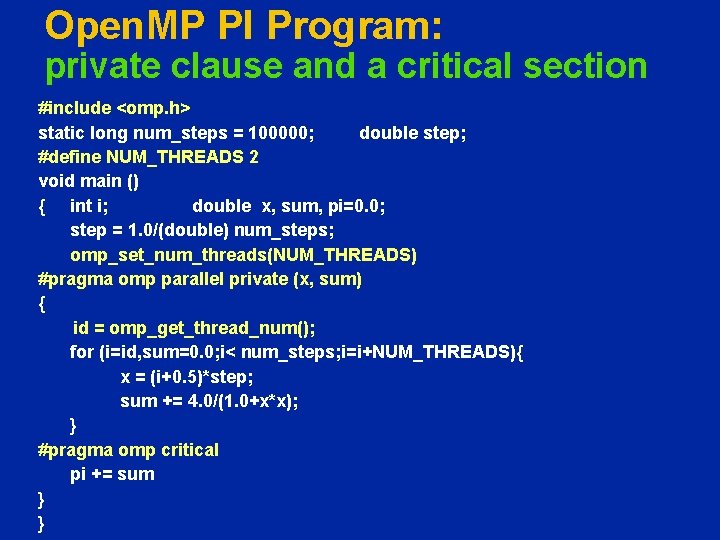 OpenMP PI Program:
private clause and a critical section

#include <omp.h>
static long num_steps = 100000;          double step;
#define NUM_THREADS 2
void main ()
{     int i;          double  x, sum, pi=0.0;
      step = 1.0/(double) num_steps;
      omp_set_num_threads(NUM_THREADS)
#pragma omp parallel private (x, sum)
{
      id = omp_get_thread_num();
      for (i=id,sum=0.0;i< num_steps;i=i+NUM_THREADS){
            x = (i+0.5)*step;
            sum += 4.0/(1.0+x*x);
      }
#pragma omp critical
      pi += sum
}
}